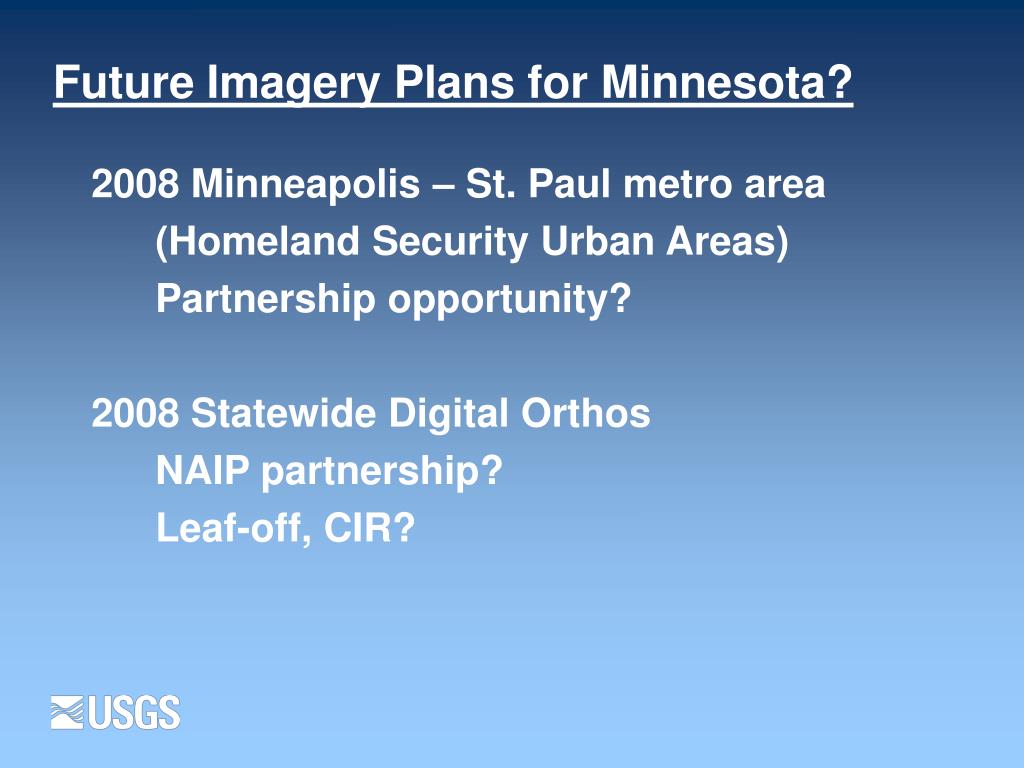 Future Imagery Plans for Minnesota?

2008 Minneapolis – St. Paul metro area
(Homeland Security Urban Areas)
Partnership opportunity?

2008 Statewide Digital Orthos
NAIP partnership?
Leaf-off, CIR?

USGS